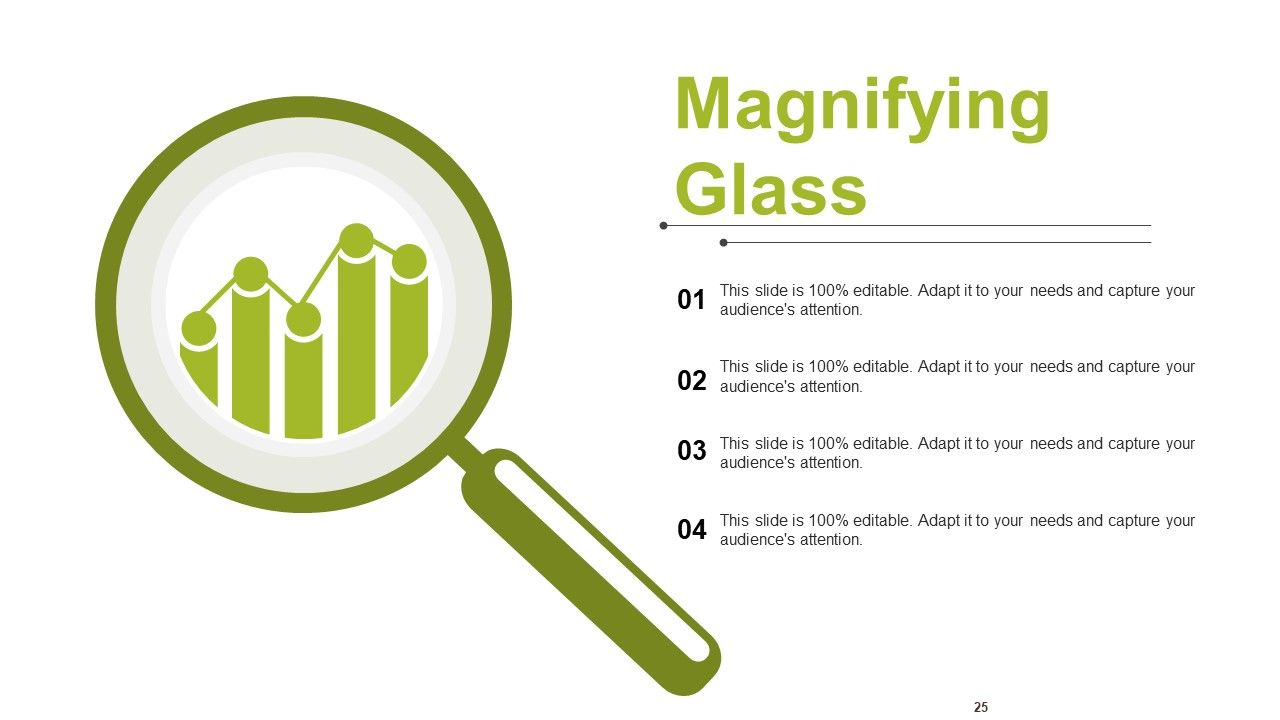 Magnifying Glass

01 This slide is 100% editable. Adapt it to your needs and capture your audience's attention.

02 This slide is 100% editable. Adapt it to your needs and capture your audience's attention.

03 This slide is 100% editable. Adapt it to your needs and capture your audience's attention.

04 This slide is 100% editable. Adapt it to your needs and capture your audience's attention.

25